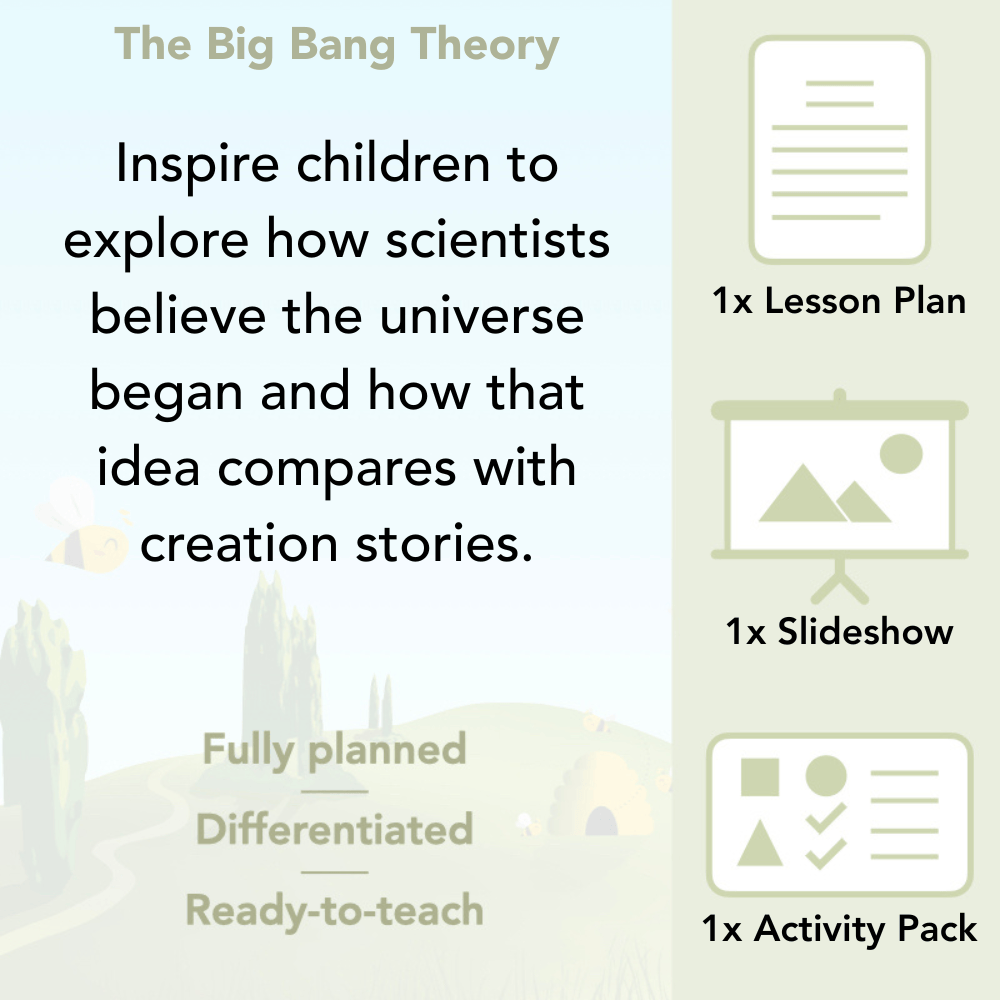 The Big Bang Theory

Inspire children to explore how scientists believe the universe began and how that idea compares with creation stories.

Fully planned

Differentiated

Ready-to-teach

1x Lesson Plan

1x Slideshow

1x Activity Pack